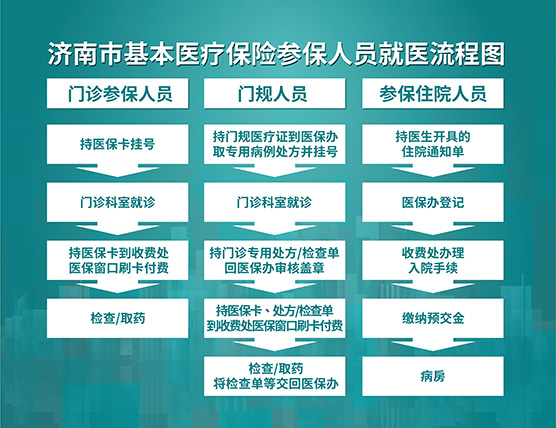 济南市基本医疗保险参保人员就医流程图

门诊参保人员

持医保卡挂号

门诊科室就诊

持医保卡到收费处医保窗口刷卡付费

检查/取药

门规人员

持门规医疗证到医保办取专用病例处方并挂号

门诊科室就诊

持门诊专用处方/检查单回医保办审核盖章

持医保卡、处方/检查单到收费处医保窗口刷卡付费

检查/取药
将检查单等交回医保办

参保住院人员

持医生开具的住院通知单

医保办登记

收费处办理入院手续

缴纳预交金

病房